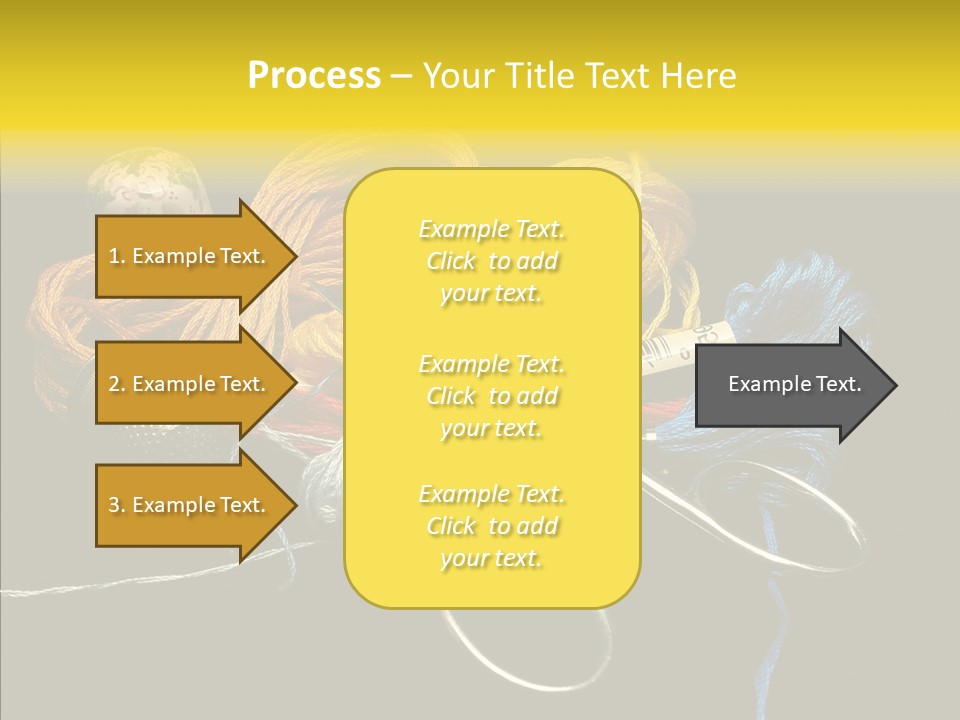 Process – Your Title Text Here

1. Example Text.

2. Example Text.

3. Example Text.

Example Text. Click to add your text.

Example Text. Click to add your text.

Example Text. Click to add your text.

Example Text.